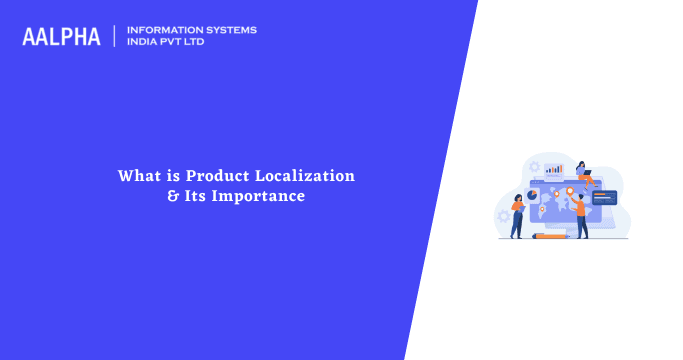 AALPHA | INFORMATION SYSTEMS INDIA PVT LTD

What is Product Localization & Its Importance